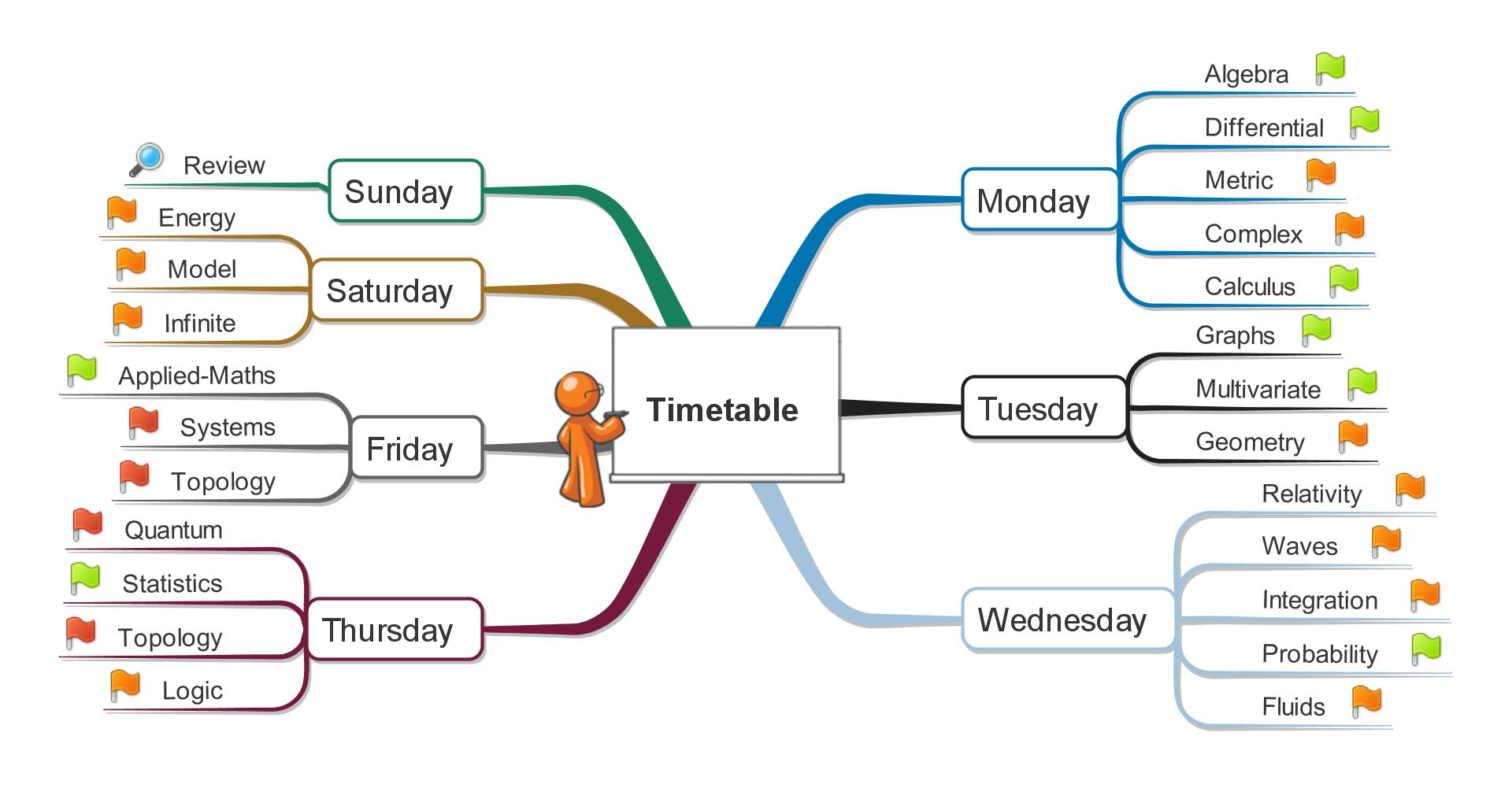 Timetable

Monday
Algebra
Differential
Metric
Complex
Calculus

Tuesday
Graphs
Multivariate
Geometry

Wednesday
Relativity
Waves
Integration
Probability
Fluids

Thursday
Quantum
Statistics
Topology
Logic

Friday
Applied-Maths
Systems
Topology

Saturday
Energy
Model
Infinite

Sunday
Review